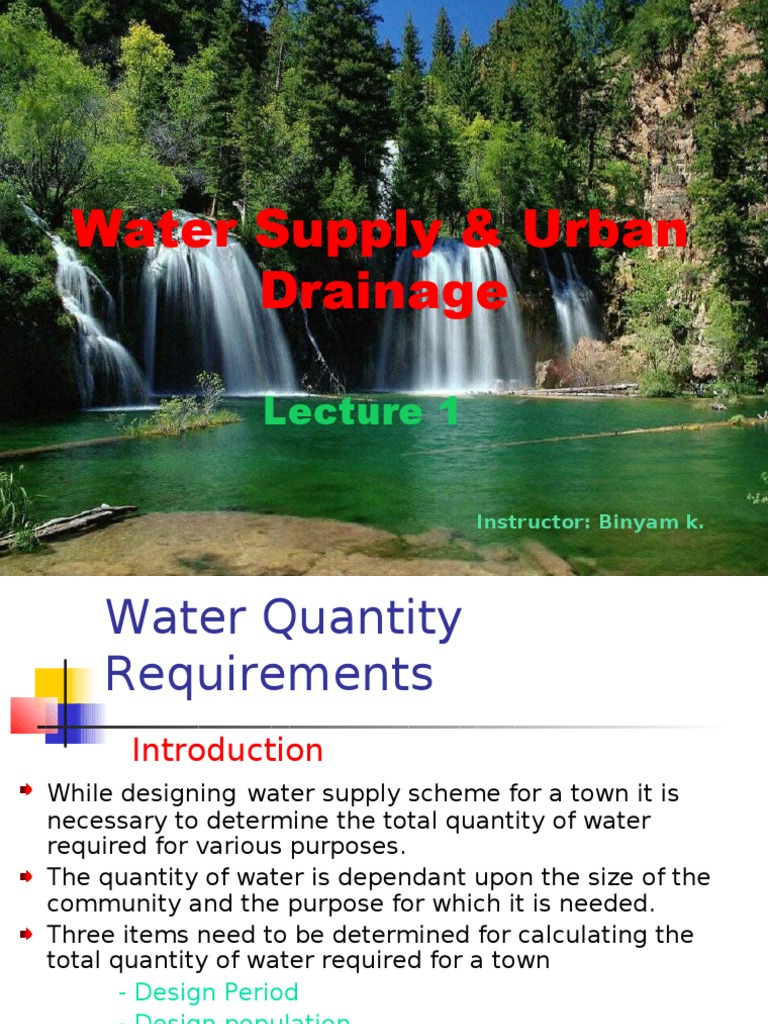 Water Supply & Urban Drainage

Lecture 1

Instructor: Binyam k.

Water Quantity Requirements

Introduction

While designing water supply scheme for a town it is necessary to determine the total quantity of water required for various purposes.

The quantity of water is dependant upon the size of the community and the purpose for which it is needed.

Three items need to be determined for calculating the total quantity of water required for a town

- Design Period

- Design population